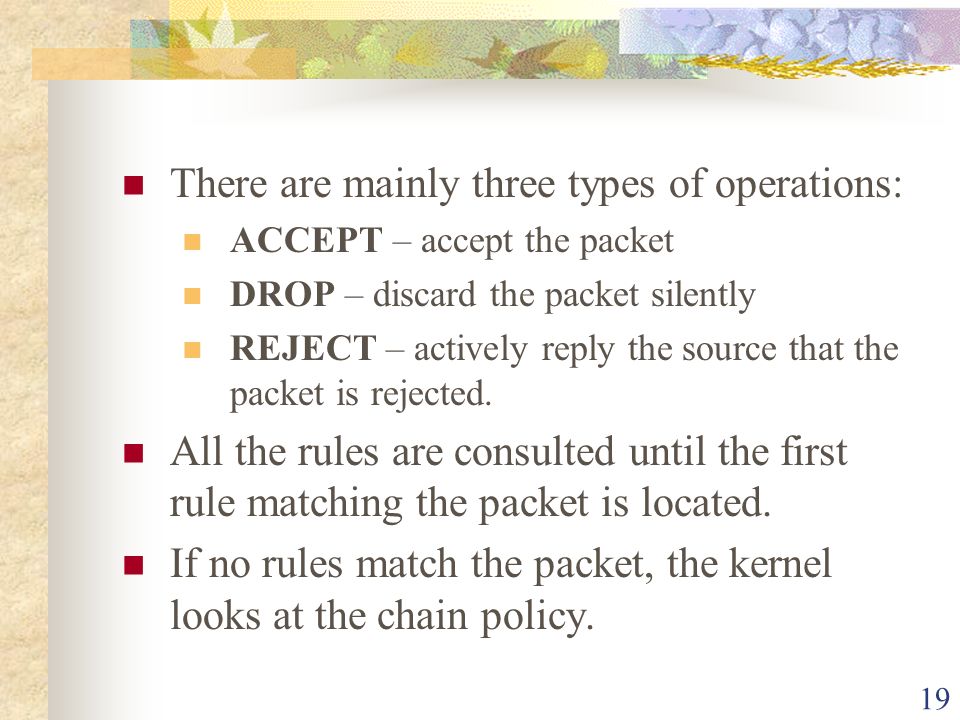 There are mainly three types of operations:

ACCEPT – accept the packet

DROP – discard the packet silently

REJECT – actively reply the source that the packet is rejected.

All the rules are consulted until the first rule matching the packet is located.

If no rules match the packet, the kernel looks at the chain policy.

19